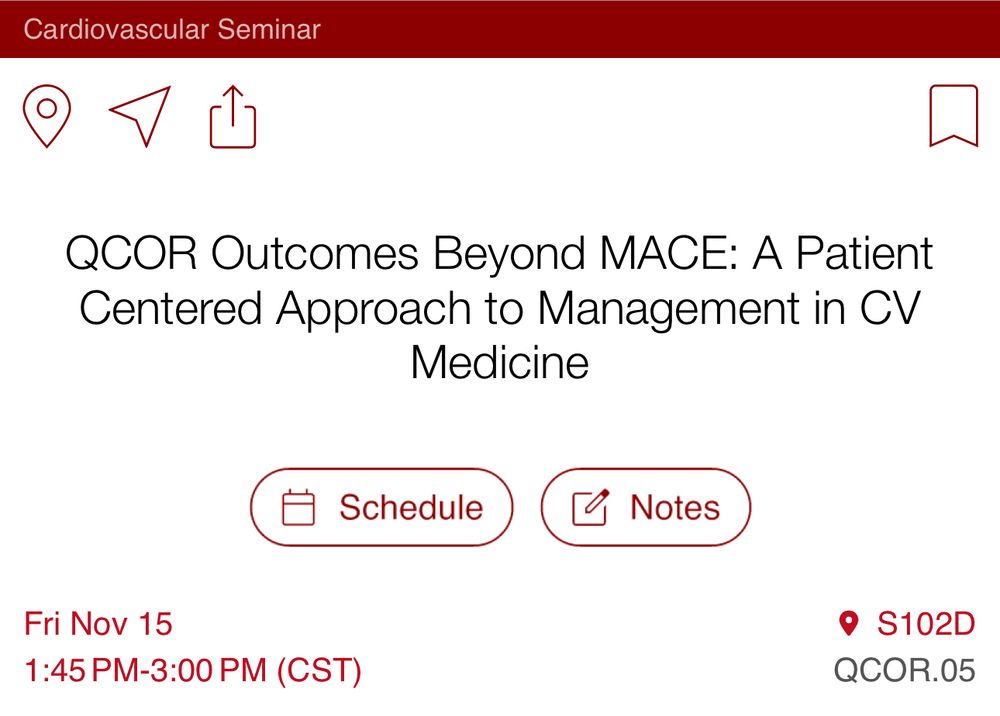 Cardiovascular Seminar

QCOR Outcomes Beyond MACE: A Patient Centered Approach to Management in CV Medicine

Schedule

Notes

Fri Nov 15
1:45 PM-3:00 PM (CST)

S102D
QCOR.05